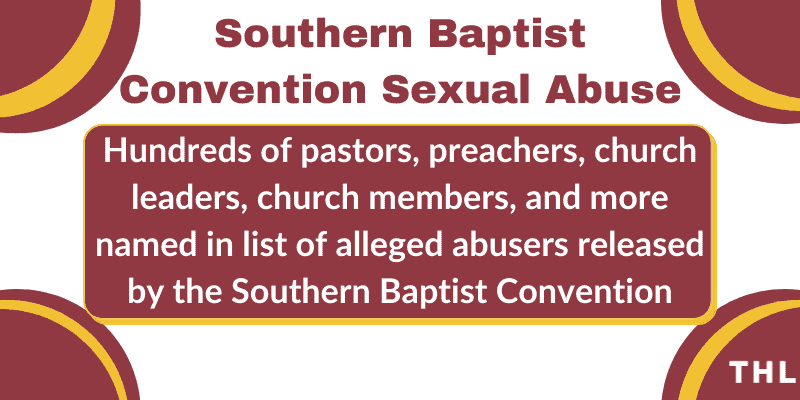 Southern Baptist Convention Sexual Abuse

Hundreds of pastors, preachers, church leaders, church members, and more named in list of alleged abusers released by the Southern Baptist Convention

THL